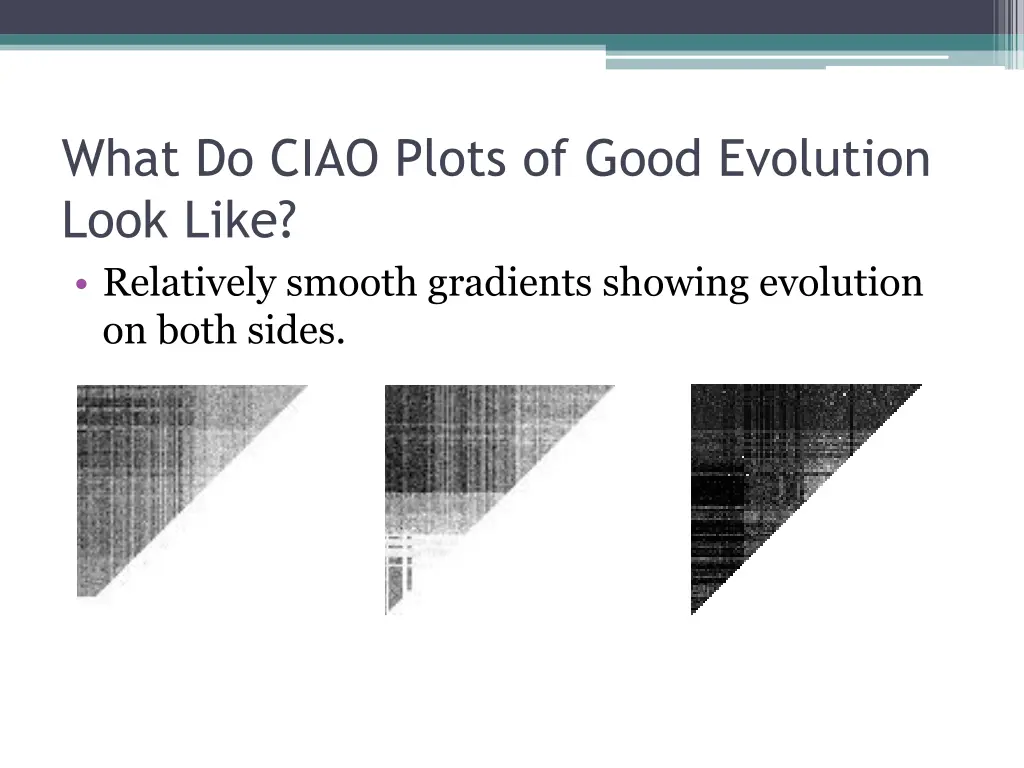 What Do CIAO Plots of Good Evolution Look Like?

• Relatively smooth gradients showing evolution on both sides.